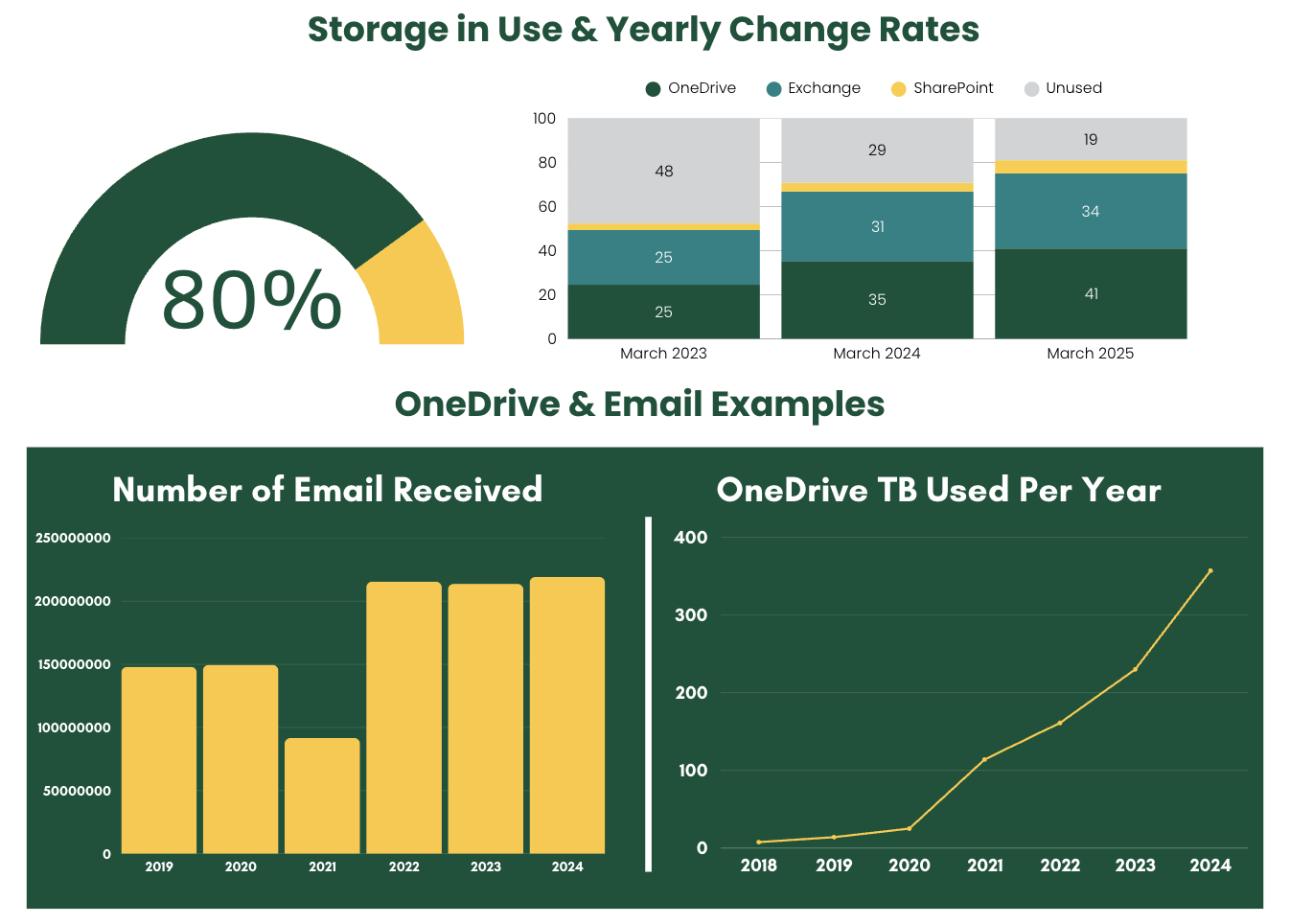 Storage in Use & Yearly Change Rates

80%

OneDrive Exchange SharePoint Unused

100
80
60
40
20
0

48
25
25
29
31
35
19
34
41

March 2023 March 2024 March 2025

OneDrive & Email Examples

Number of Email Received

250000000
200000000
150000000
100000000
50000000
0

2019 2020 2021 2022 2023 2024

OneDrive TB Used Per Year

400
300
200
100
0

2018 2019 2020 2021 2022 2023 2024